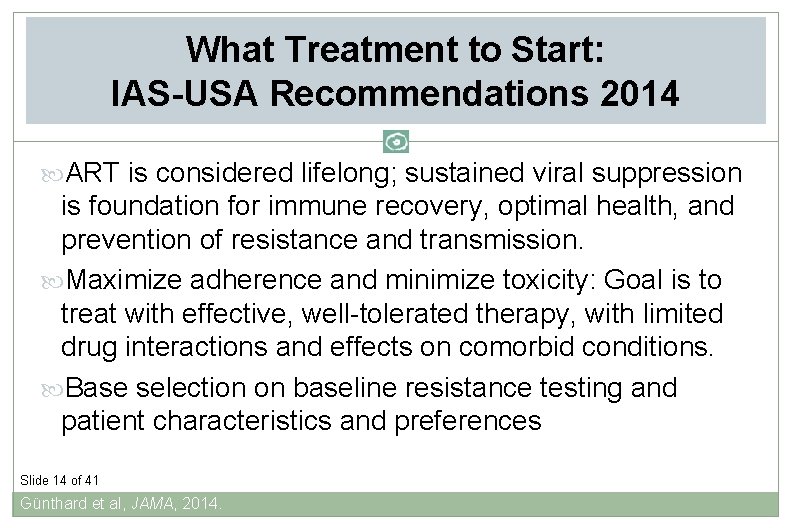 What Treatment to Start:
IAS-USA Recommendations 2014

ART is considered lifelong; sustained viral suppression is foundation for immune recovery, optimal health, and prevention of resistance and transmission.

Maximize adherence and minimize toxicity: Goal is to treat with effective, well-tolerated therapy, with limited drug interactions and effects on comorbid conditions.

Base selection on baseline resistance testing and patient characteristics and preferences

Slide 14 of 41

Günthard et al, JAMA, 2014.